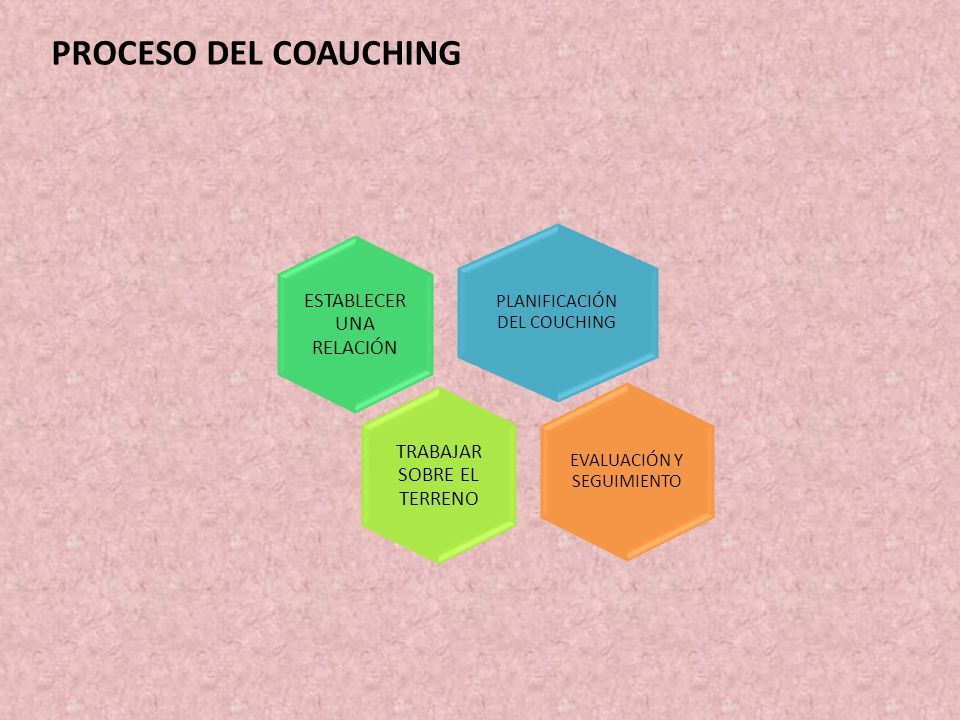 PROCESO DEL COAUCHING

ESTABLECER UNA RELACIÓN

PLANIFICACIÓN DEL COUCHING

TRABAJAR SOBRE EL TERRENO

EVALUACIÓN Y SEGUIMIENTO